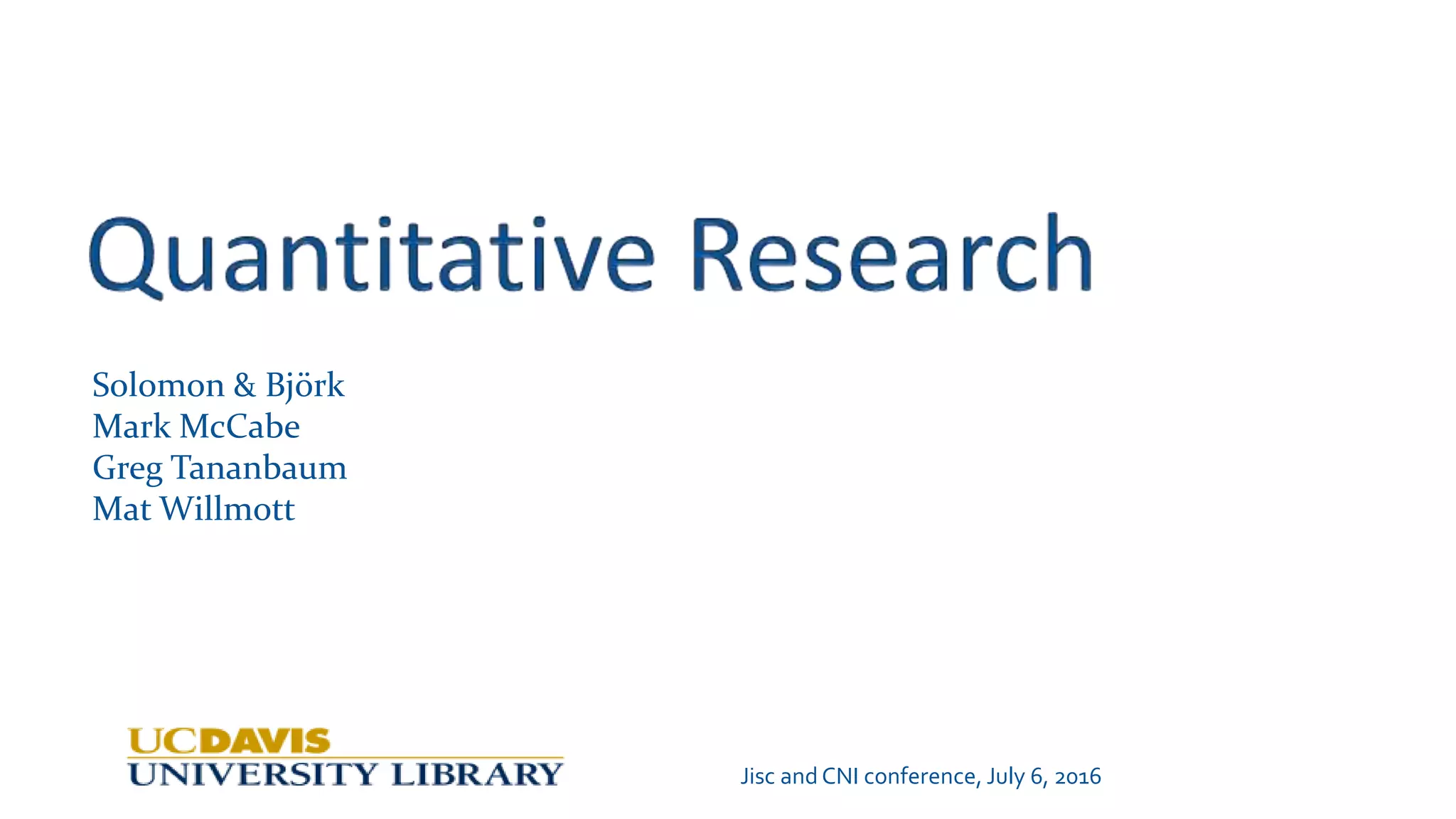 Quantitative Research

Solomon & Björk
Mark McCabe
Greg Tananbaum
Mat Willmott

UCDAVIS
UNIVERSITY LIBRARY

Jisc and CNI conference, July 6, 2016